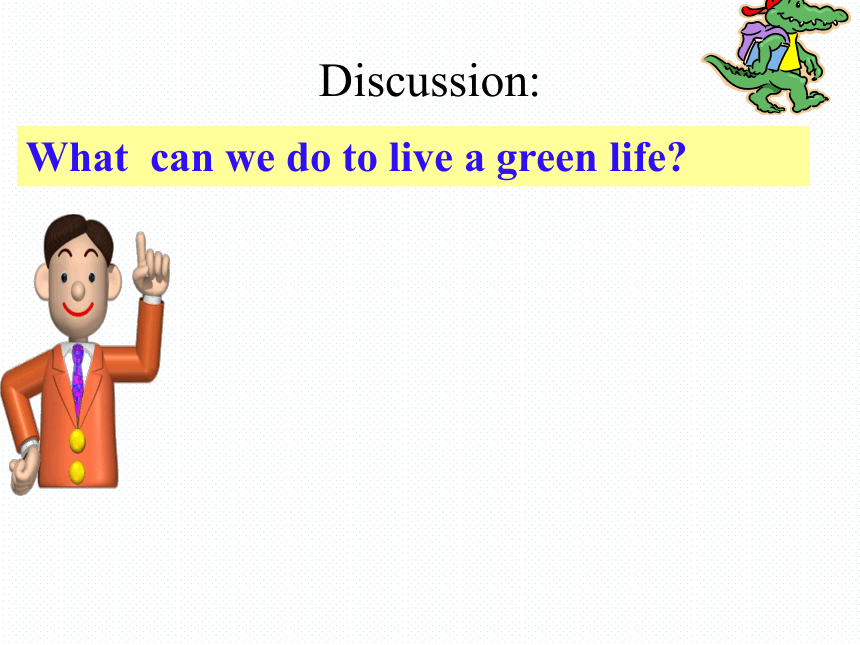 Discussion:

What can we do to live a green life?